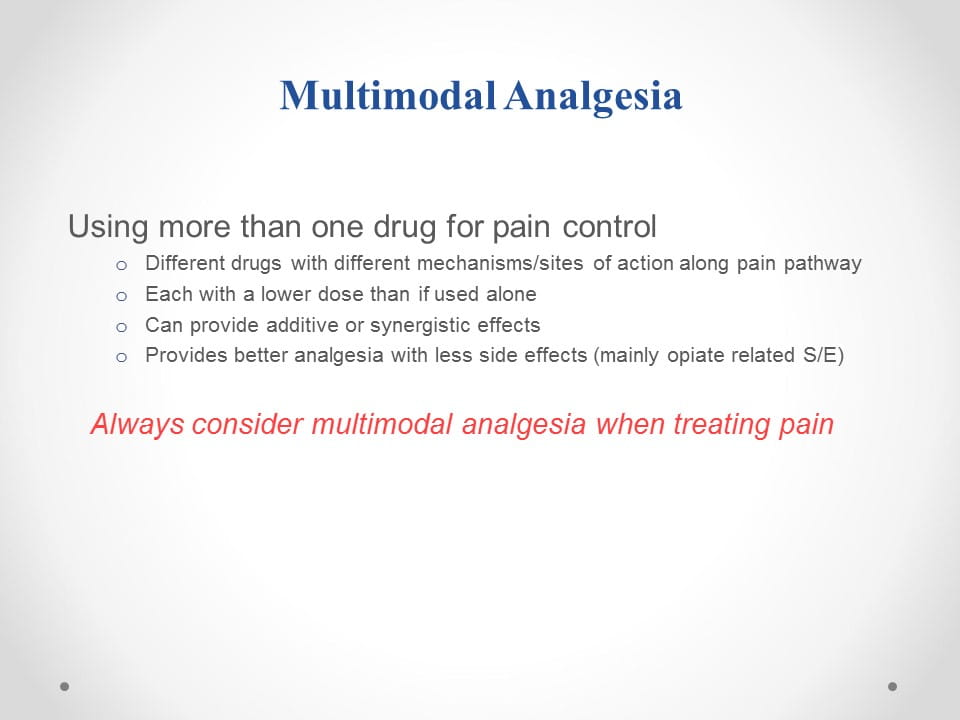 Multimodal Analgesia

Using more than one drug for pain control

o Different drugs with different mechanisms/sites of action along pain pathway
o Each with a lower dose than if used alone
o Can provide additive or synergistic effects
o Provides better analgesia with less side effects (mainly opiate related S/E)

Always consider multimodal analgesia when treating pain